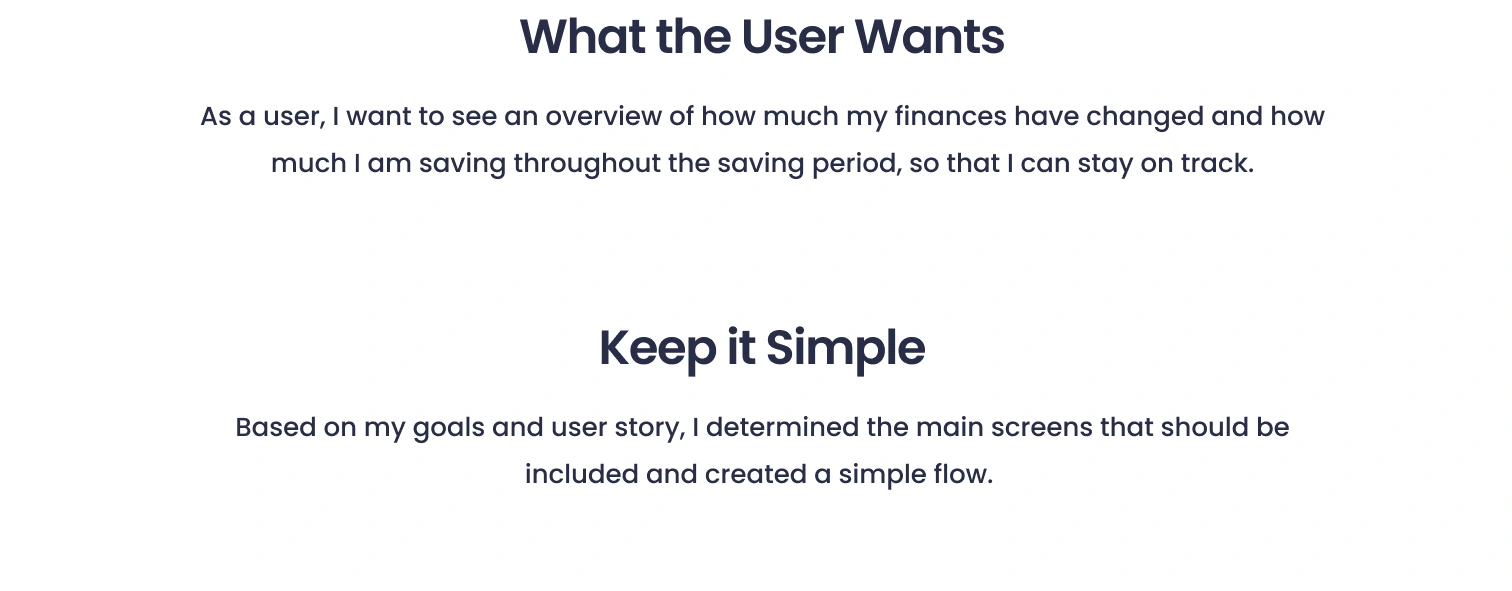 What the User Wants

As a user, I want to see an overview of how much my finances have changed and how much I am saving throughout the saving period, so that I can stay on track.

Keep it Simple

Based on my goals and user story, I determined the main screens that should be included and created a simple flow.